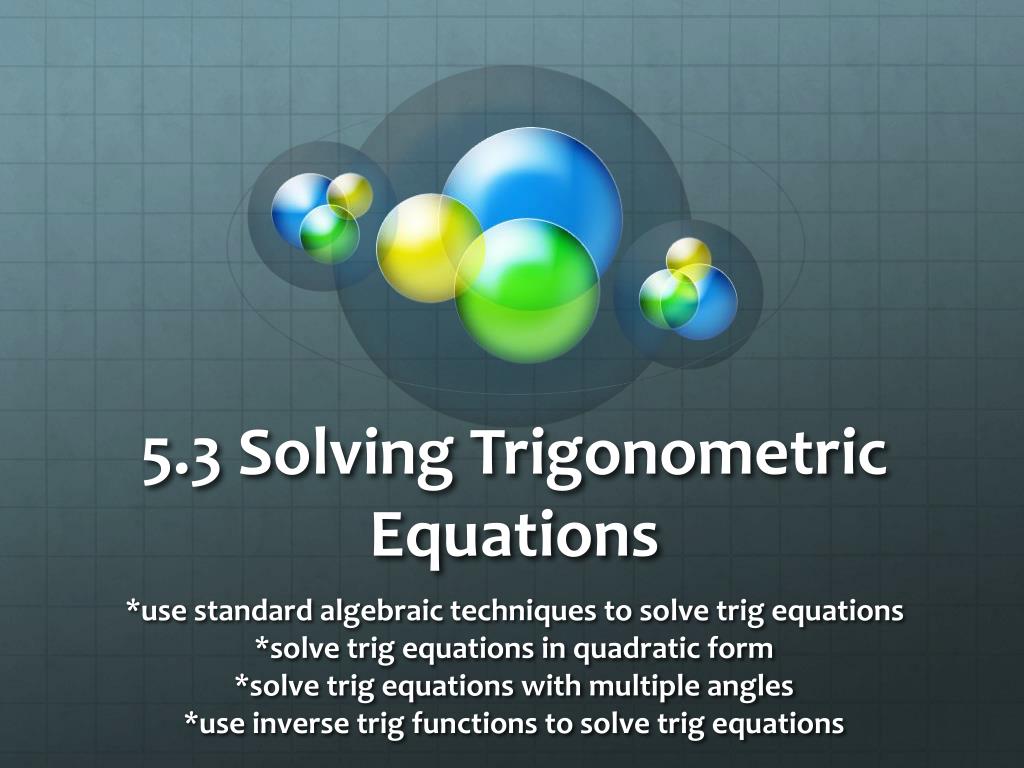 5.3 Solving Trigonometric Equations

*use standard algebraic techniques to solve trig equations
*solve trig equations in quadratic form
*solve trig equations with multiple angles
*use inverse trig functions to solve trig equations